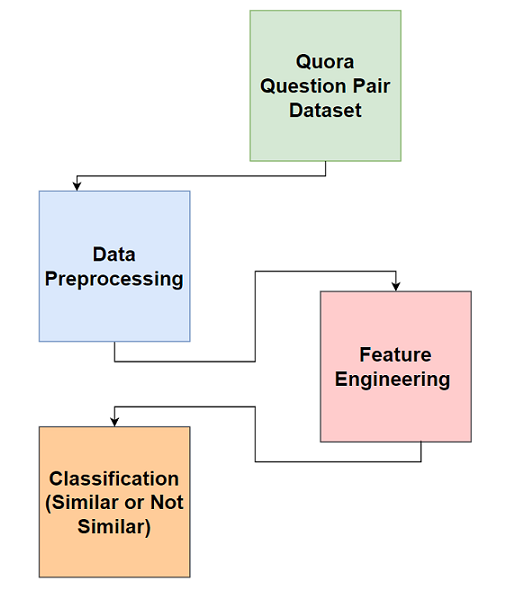 Quora Question Pair Dataset

Data Preprocessing

Feature Engineering

Classification (Similar or Not Similar)